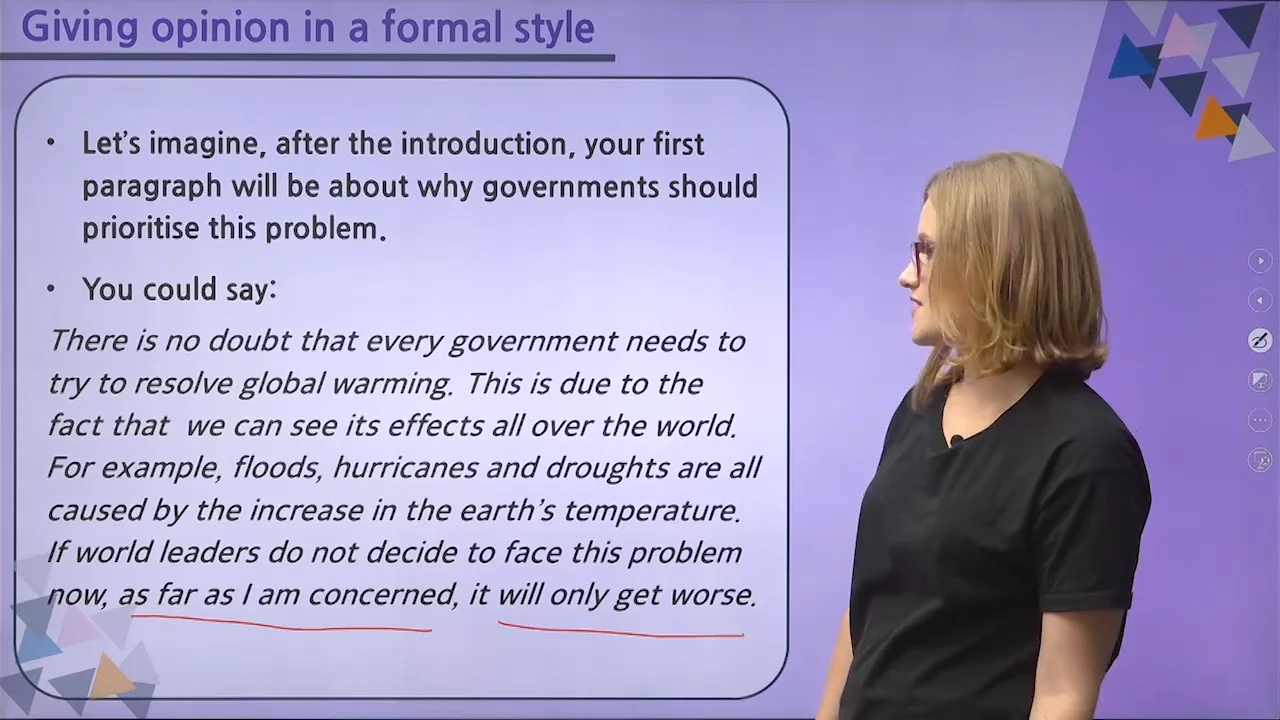 Giving opinion in a formal style

• Let's imagine, after the introduction, your first paragraph will be about why governments should prioritise this problem.

• You could say:

There is no doubt that every government needs to try to resolve global warming. This is due to the fact that we can see its effects all over the world. For example, floods, hurricanes and droughts are all caused by the increase in the earth's temperature. If world leaders do not decide to face this problem now, as far as I am concerned, it will only get worse.